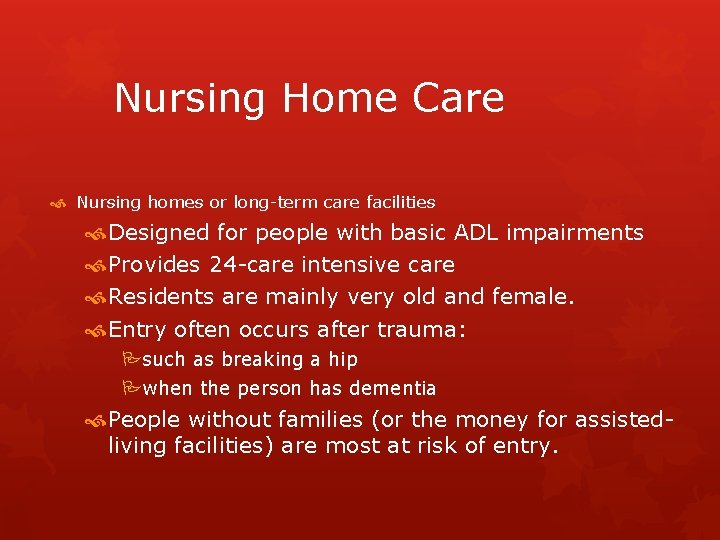 Nursing Home Care

Nursing homes or long-term care facilities

Designed for people with basic ADL impairments

Provides 24-care intensive care

Residents are mainly very old and female.

Entry often occurs after trauma:

such as breaking a hip

when the person has dementia

People without families (or the money for assisted-living facilities) are most at risk of entry.